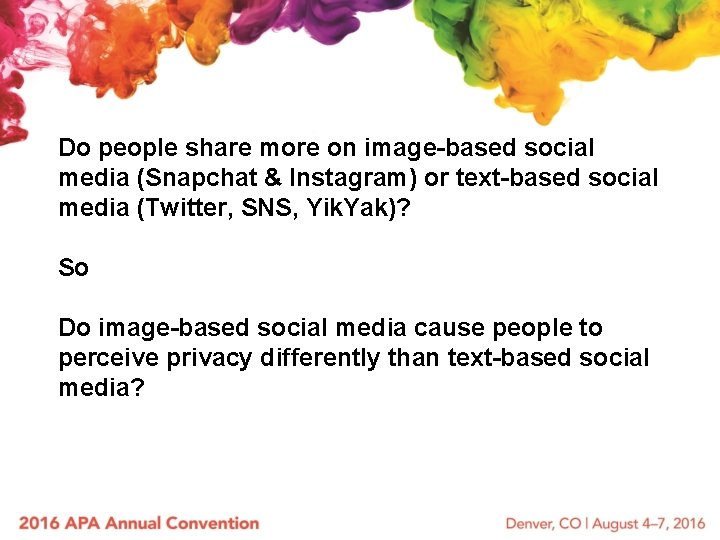 Do people share more on image-based social media (Snapchat & Instagram) or text-based social media (Twitter, SNS, YikYak)?

So

Do image-based social media cause people to perceive privacy differently than text-based social media?

2016 APA Annual Convention

Denver, CO | August 4–7, 2016